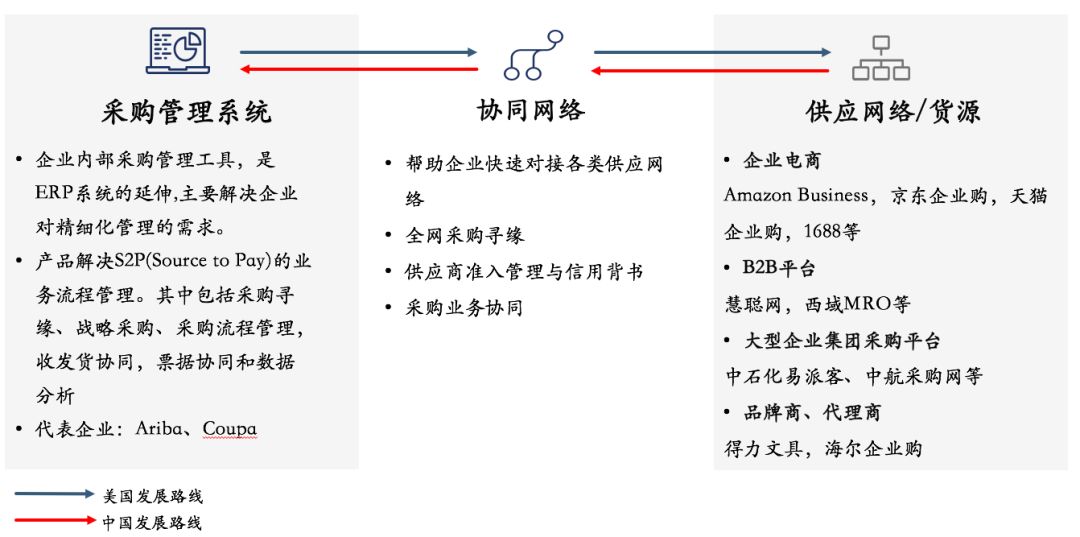 采购管理系统

• 企业内部采购管理工具，是ERP系统的延伸,主要解决企业对精细化管理的需求。
• 产品解决S2P(Source to Pay)的业务流程管理。其中包括采购寻缘、战略采购、采购流程管理，收发货协同，票据协同和数据分析
• 代表企业：Ariba、Coupa

协同网络

• 帮助企业快速对接各类供应网络
• 全网采购寻缘
• 供应商准入管理与信用背书
• 采购业务协同

供应网络/货源

• 企业电商
Amazon Business，京东企业购，天猫企业购，1688等
• B2B平台
慧聪网，西域MRO等
• 大型企业集团采购平台
中石化易派客、中航采购网等
• 品牌商、代理商
得力文具，海尔企业购

美国发展路线
中国发展路线